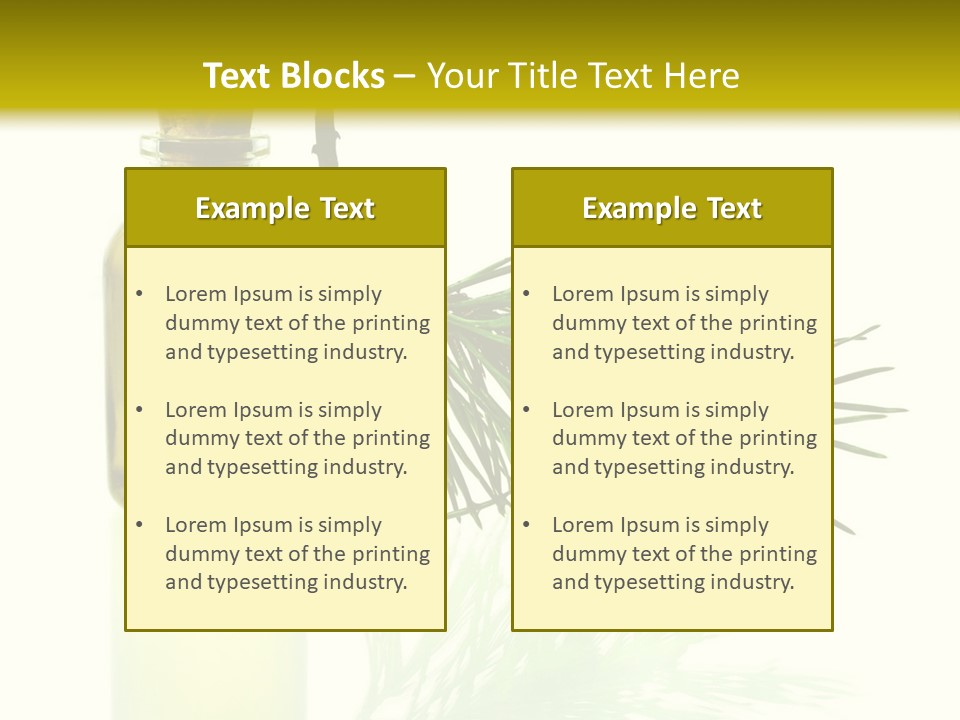 Text Blocks – Your Title Text Here

Example Text

• Lorem Ipsum is simply dummy text of the printing and typesetting industry.

• Lorem Ipsum is simply dummy text of the printing and typesetting industry.

• Lorem Ipsum is simply dummy text of the printing and typesetting industry.

Example Text

• Lorem Ipsum is simply dummy text of the printing and typesetting industry.

• Lorem Ipsum is simply dummy text of the printing and typesetting industry.

• Lorem Ipsum is simply dummy text of the printing and typesetting industry.